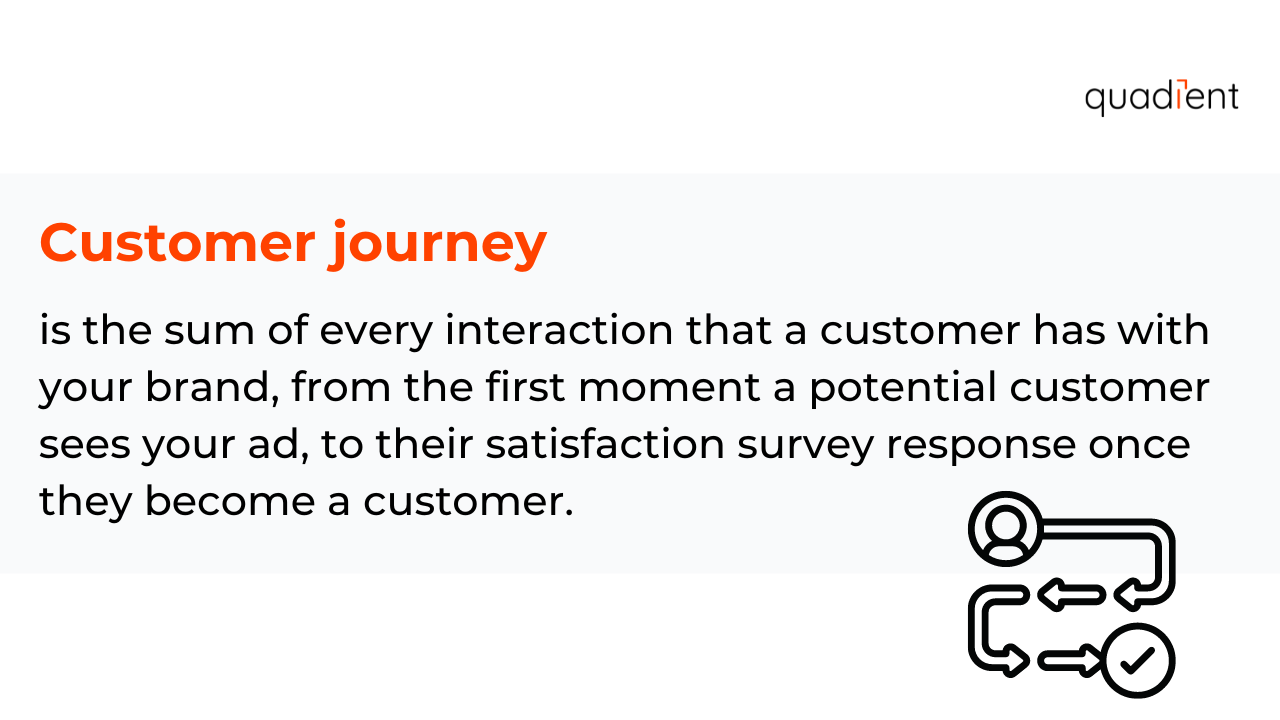 quadient

Customer journey

is the sum of every interaction that a customer has with your brand, from the first moment a potential customer sees your ad, to their satisfaction survey response once they become a customer.